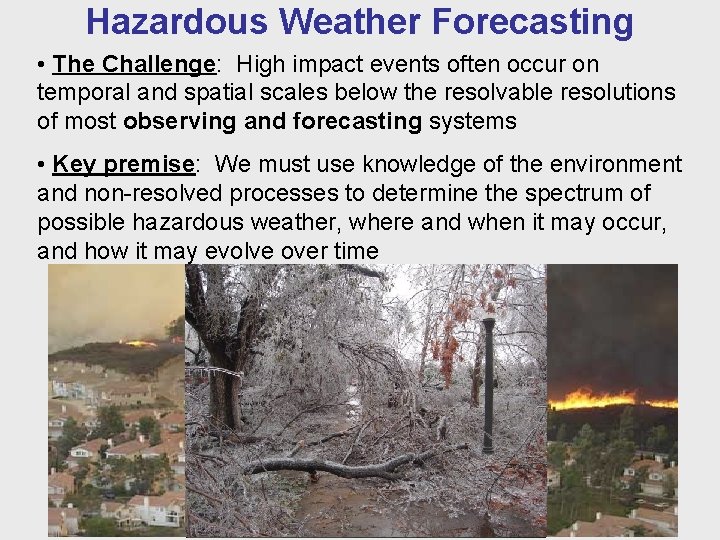 Hazardous Weather Forecasting

• The Challenge: High impact events often occur on temporal and spatial scales below the resolvable resolutions of most observing and forecasting systems

• Key premise: We must use knowledge of the environment and non-resolved processes to determine the spectrum of possible hazardous weather, where and when it may occur, and how it may evolve over time